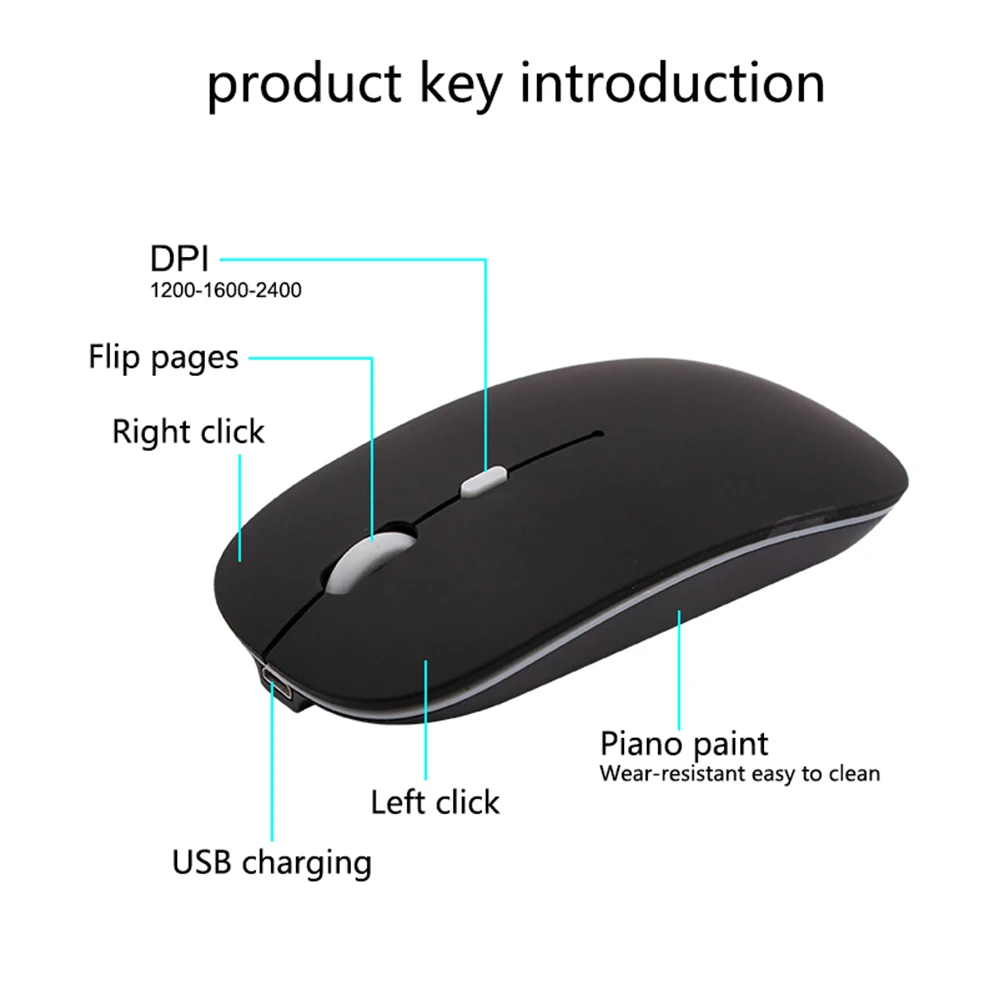 product key introduction

DPI
1200-1600-2400

Flip pages

Right click

Piano paint
Wear-resistant easy to clean

Left click

USB charging